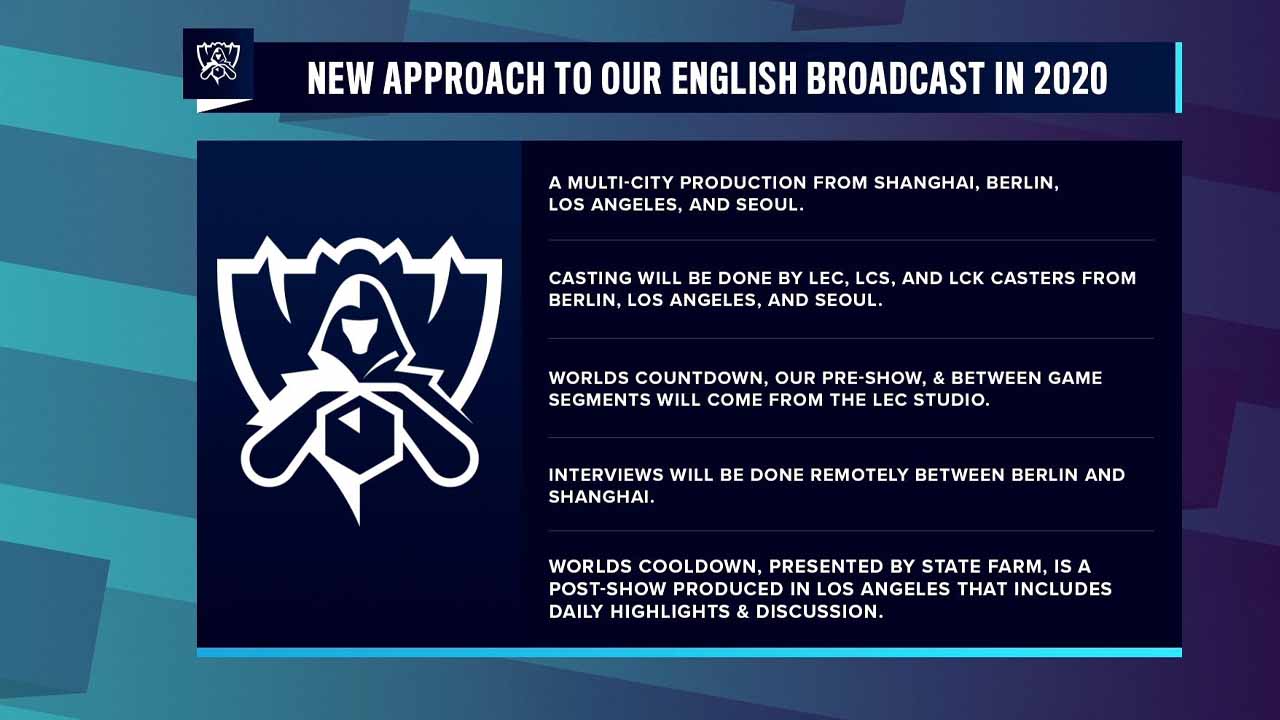 NEW APPROACH TO OUR ENGLISH BROADCAST IN 2020

A MULTI-CITY PRODUCTION FROM SHANGHAI, BERLIN, LOS ANGELES, AND SEOUL.

CASTING WILL BE DONE BY LEC, LCS, AND LCK CASTERS FROM BERLIN, LOS ANGELES, AND SEOUL.

WORLDS COUNTDOWN, OUR PRE-SHOW, & BETWEEN GAME SEGMENTS WILL COME FROM THE LEC STUDIO.

INTERVIEWS WILL BE DONE REMOTELY BETWEEN BERLIN AND SHANGHAI.

WORLDS COOLDOWN, PRESENTED BY STATE FARM, IS A POST-SHOW PRODUCED IN LOS ANGELES THAT INCLUDES DAILY HIGHLIGHTS & DISCUSSION.